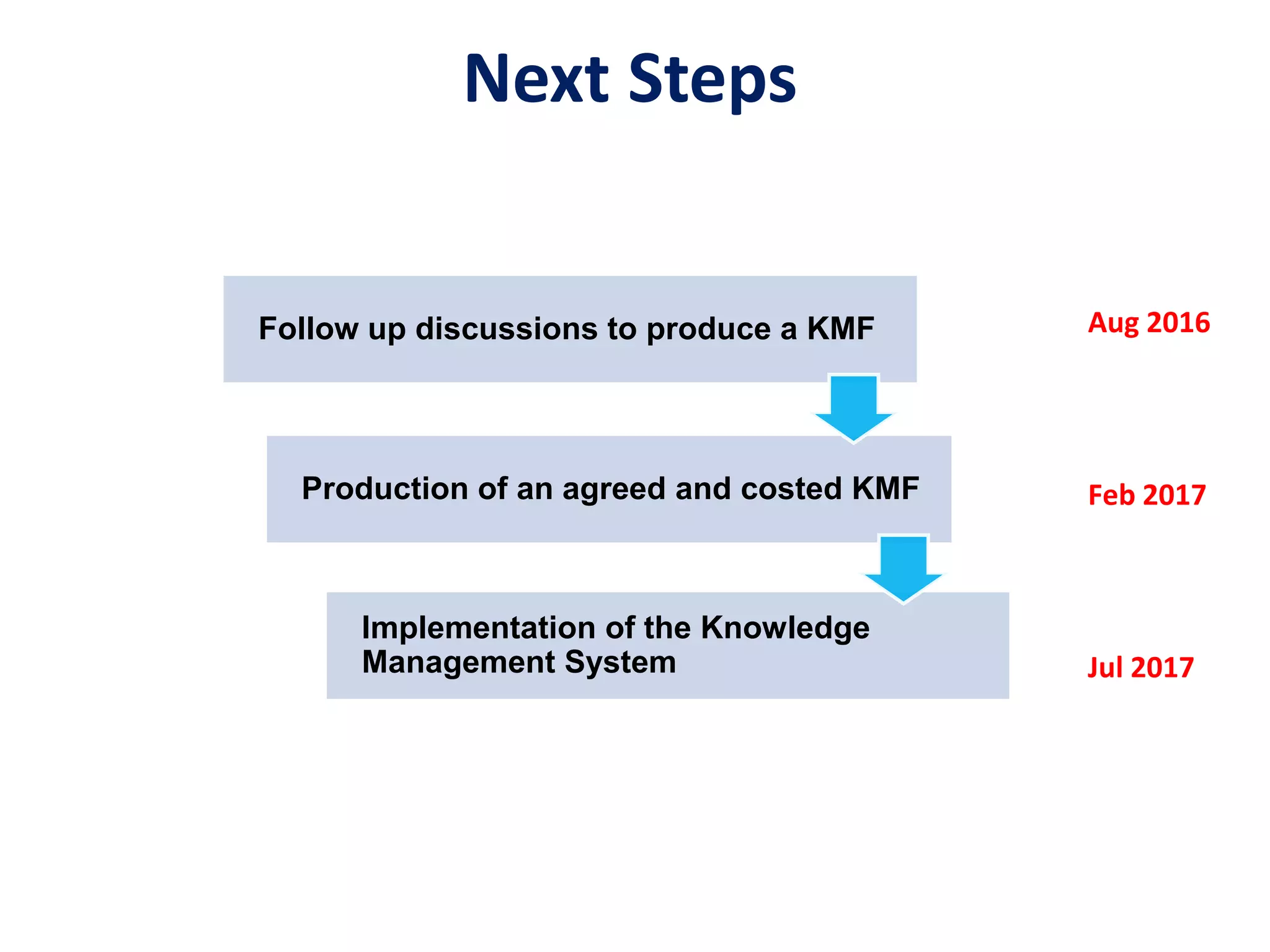 Next Steps

Follow up discussions to produce a KMF

Aug 2016

Production of an agreed and costed KMF

Feb 2017

Implementation of the Knowledge Management System

Jul 2017